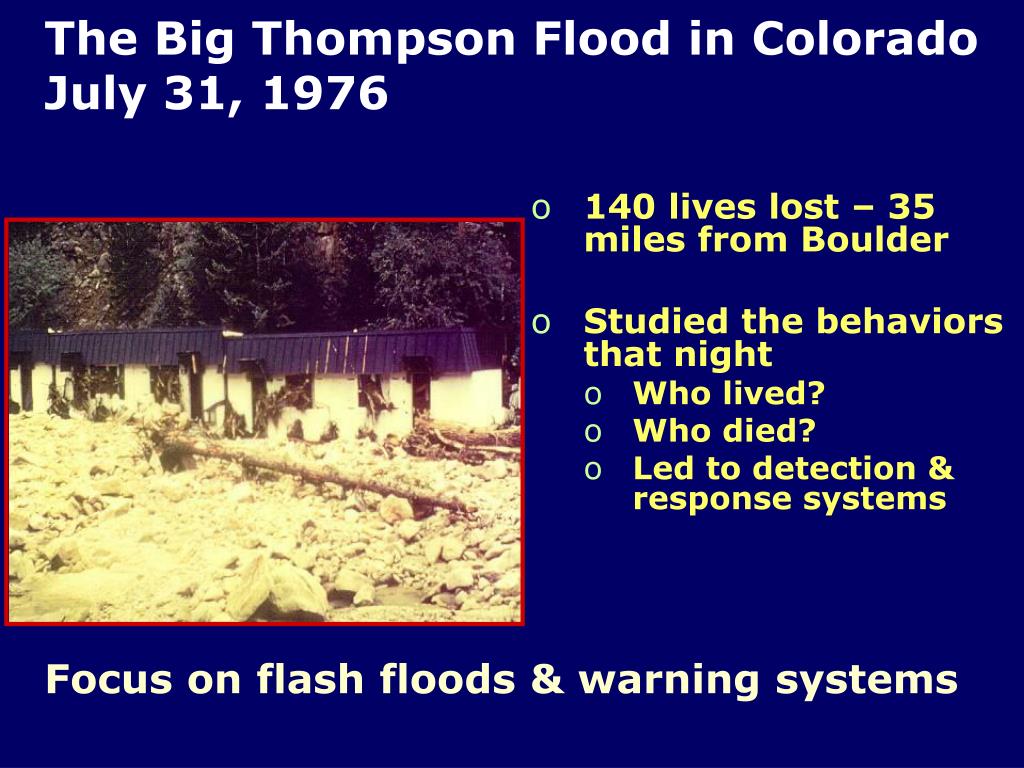 The Big Thompson Flood in Colorado July 31, 1976

o 140 lives lost – 35 miles from Boulder

o Studied the behaviors that night
  o Who lived?
  o Who died?
  o Led to detection & response systems

Focus on flash floods & warning systems